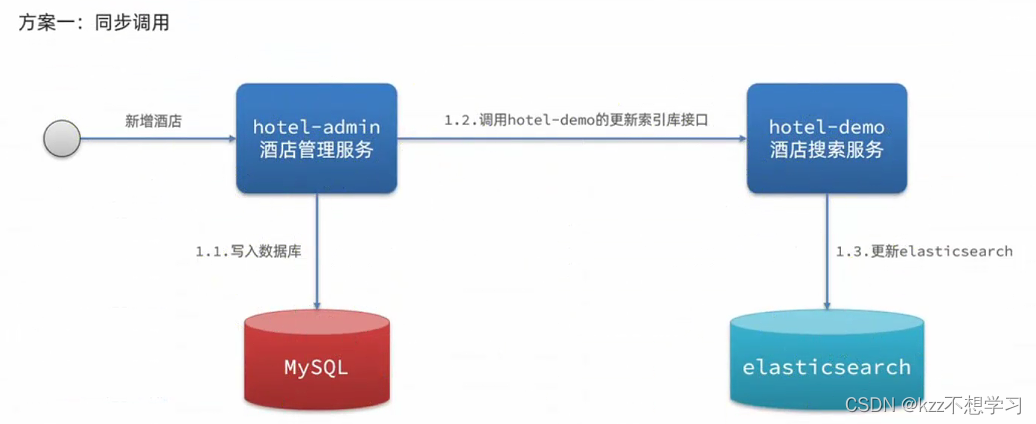 方案一：同步调用

新增酒店

hotel-admin
酒店管理服务

1.2.调用hotel-demo的更新索引库接口

hotel-demo
酒店搜索服务

1.1.写入数据库

1.3.更新elasticsearch

MySQL

elasticsearch

CSDN @kzz不想学习